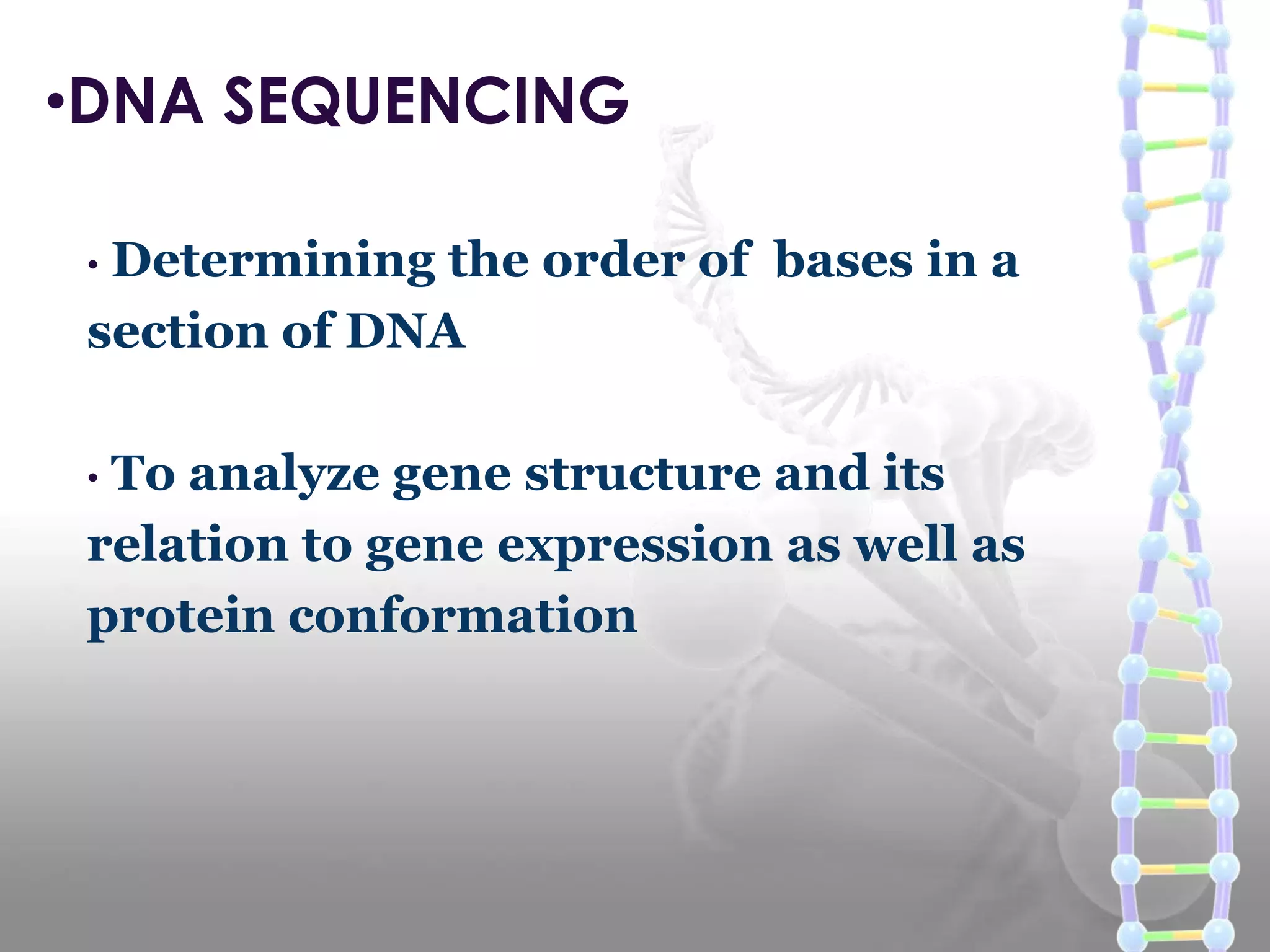 •DNA SEQUENCING

• Determining the order of bases in a section of DNA

• To analyze gene structure and its relation to gene expression as well as protein conformation